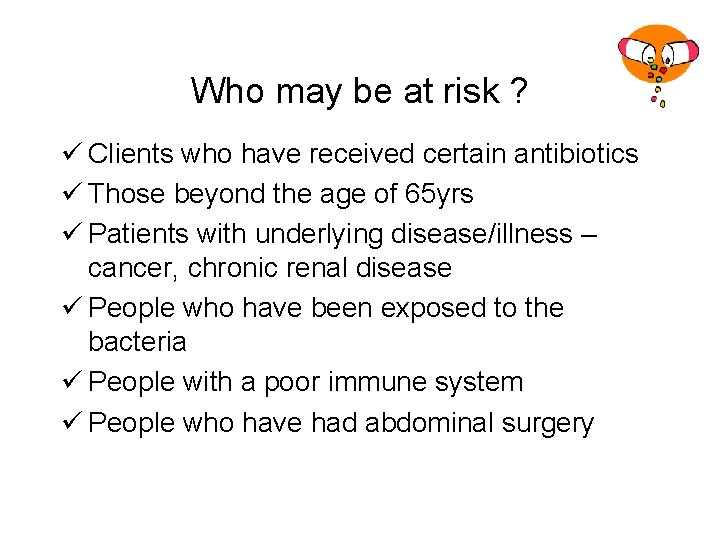 Who may be at risk ?

✓ Clients who have received certain antibiotics
✓ Those beyond the age of 65yrs
✓ Patients with underlying disease/illness – cancer, chronic renal disease
✓ People who have been exposed to the bacteria
✓ People with a poor immune system
✓ People who have had abdominal surgery